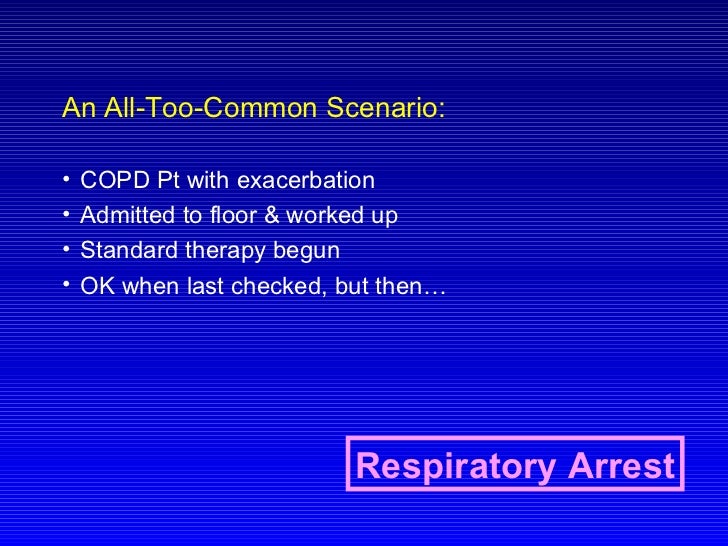 An All-Too-Common Scenario:

• COPD Pt with exacerbation
• Admitted to floor & worked up
• Standard therapy begun
• OK when last checked, but then…

Respiratory Arrest